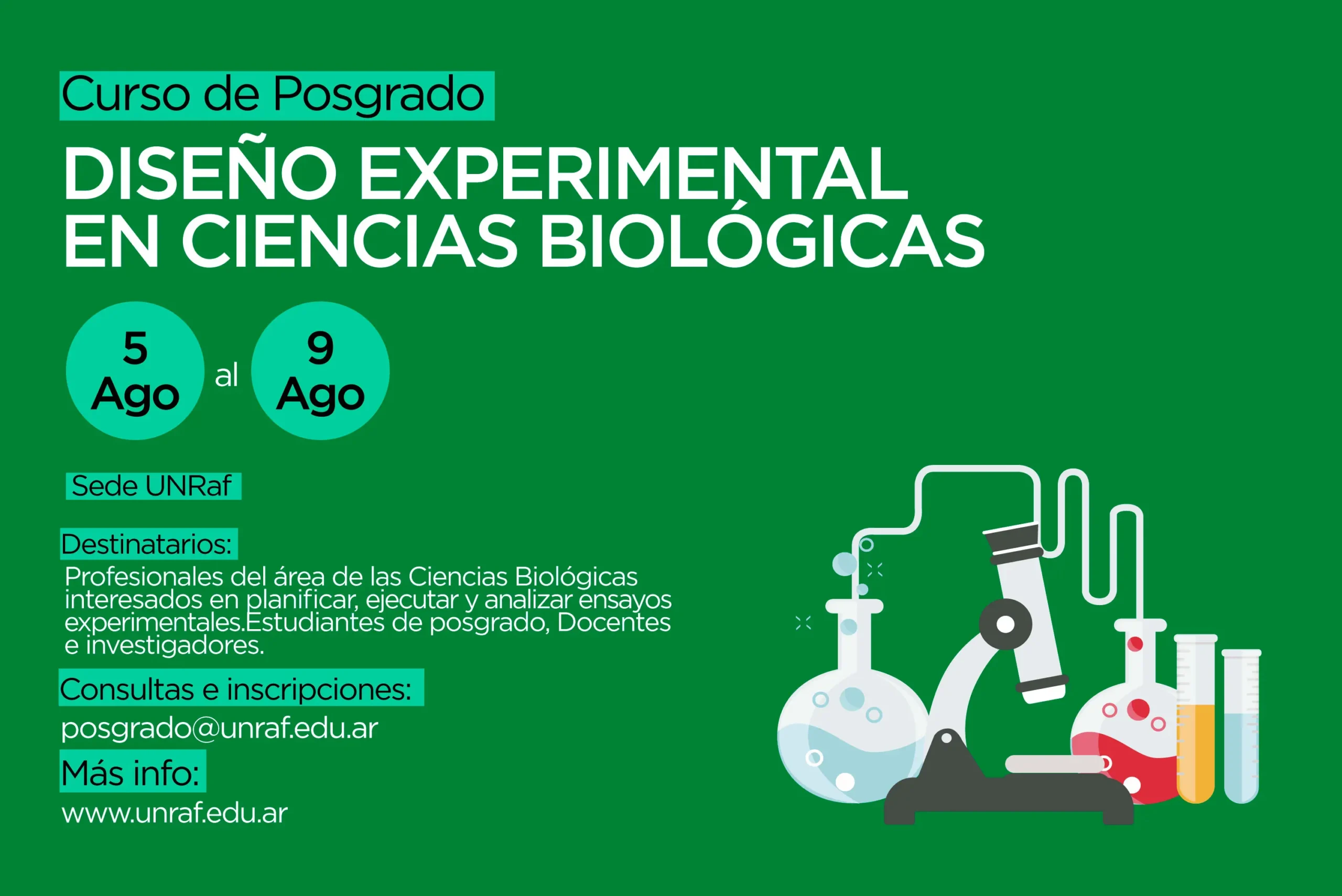 Curso de Posgrado

DISEÑO EXPERIMENTAL EN CIENCIAS BIOLÓGICAS

5 Ago al 9 Ago

Sede UNRaf

Destinatarios:
Profesionales del área de las Ciencias Biológicas interesados en planificar, ejecutar y analizar ensayos experimentales.Estudiantes de posgrado, Docentes e investigadores.

Consultas e inscripciones:
posgrado@unraf.edu.ar

Más info:
www.unraf.edu.ar